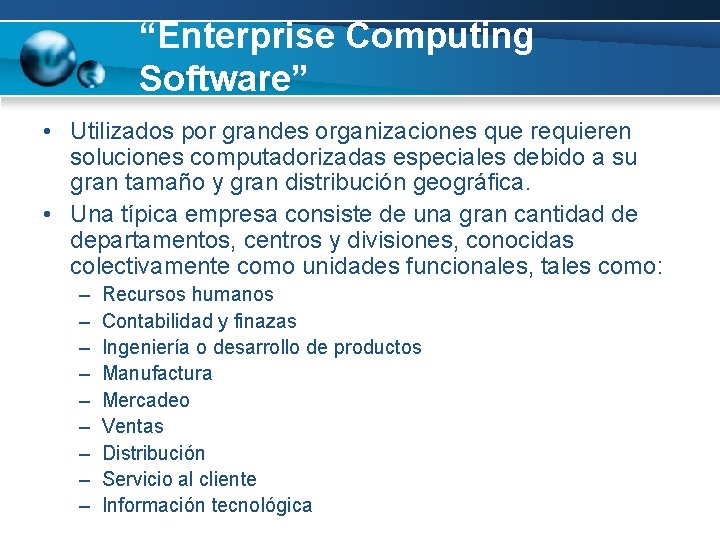 “Enterprise Computing Software”

• Utilizados por grandes organizaciones que requieren soluciones computadorizadas especiales debido a su gran tamaño y gran distribución geográfica.
• Una típica empresa consiste de una gran cantidad de departamentos, centros y divisiones, conocidas colectivamente como unidades funcionales, tales como:
– Recursos humanos
– Contabilidad y finazas
– Ingeniería o desarrollo de productos
– Manufactura
– Mercadeo
– Ventas
– Distribución
– Servicio al cliente
– Información tecnológica